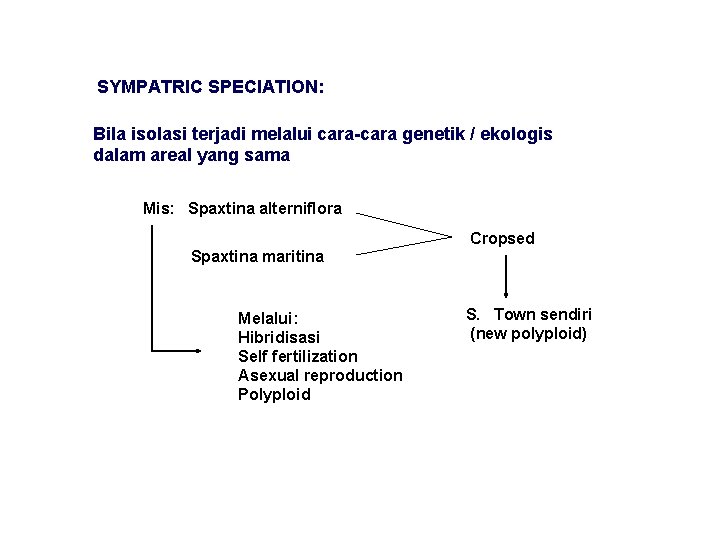 SYMPATRIC SPECIATION:

Bila isolasi terjadi melalui cara-cara genetik / ekologis dalam areal yang sama

Mis: Spaxtina alterniflora

Spaxtina maritina

Cropsed

S. Town sendiri
(new polyploid)

Melalui:
Hibridisasi
Self fertilization
Asexual reproduction
Polyploid